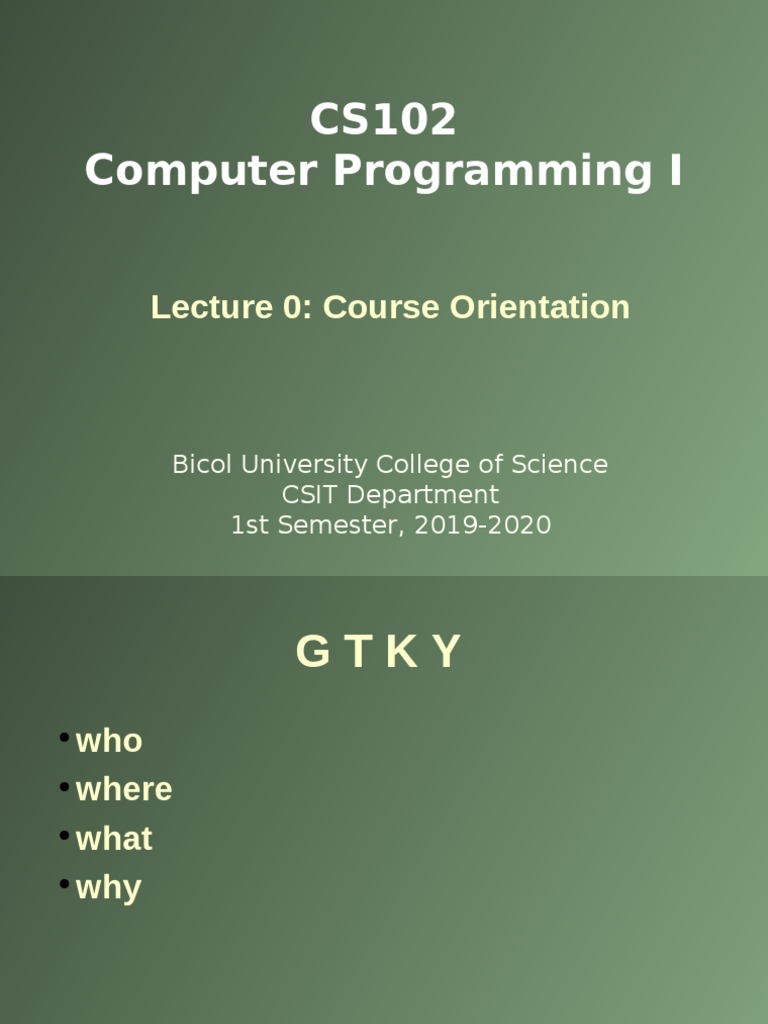 CS102
Computer Programming I

Lecture 0: Course Orientation

Bicol University College of Science
CSIT Department
1st Semester, 2019-2020

G T K Y

• who
• where
• what
• why